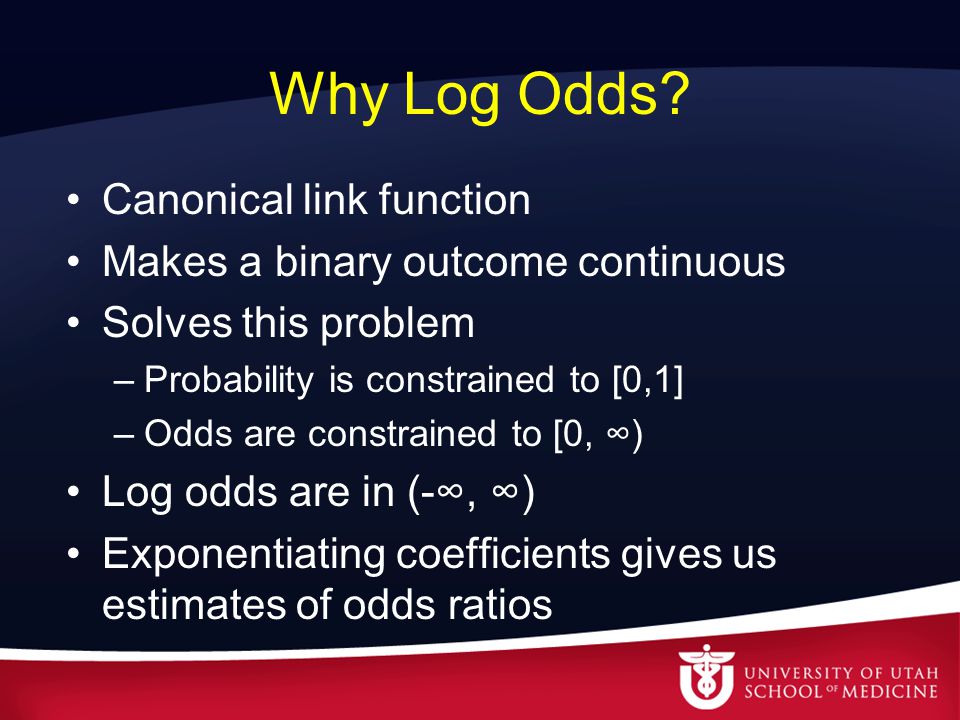 Why Log Odds?

• Canonical link function
• Makes a binary outcome continuous
• Solves this problem
– Probability is constrained to [0,1]
– Odds are constrained to [0, ∞)
• Log odds are in (-∞, ∞)
• Exponentiating coefficients gives us estimates of odds ratios

UNIVERSITY OF UTAH
SCHOOL OF MEDICINE